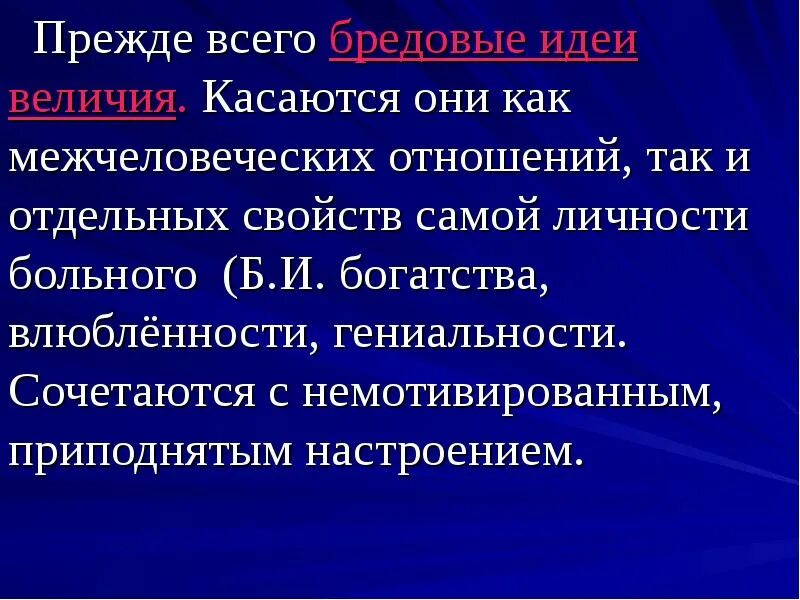 Прежде всего бредовые идеи величия. Касаются они как межчеловеческих отношений, так и отдельных свойств самой личности больного  (Б.И. богатства, влюблённости, гениальности. Сочетаются с немотивированным, приподнятым настроением.